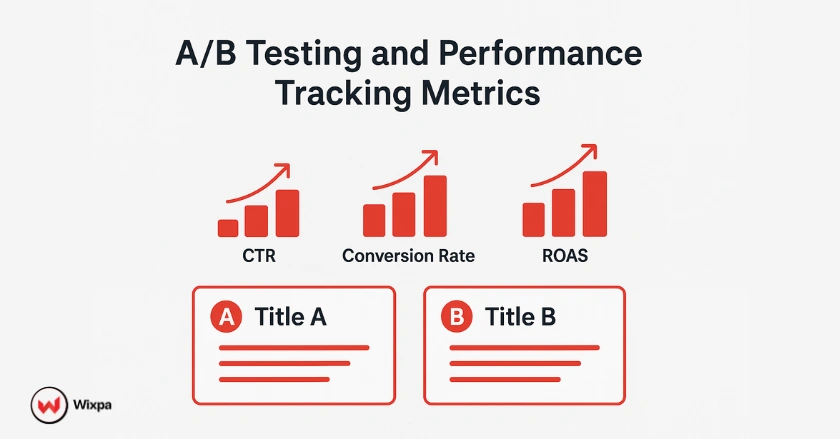 A/B Testing and Performance Tracking Metrics

CTR

Conversion Rate

ROAS

A Title A

B Title B

Wixpa